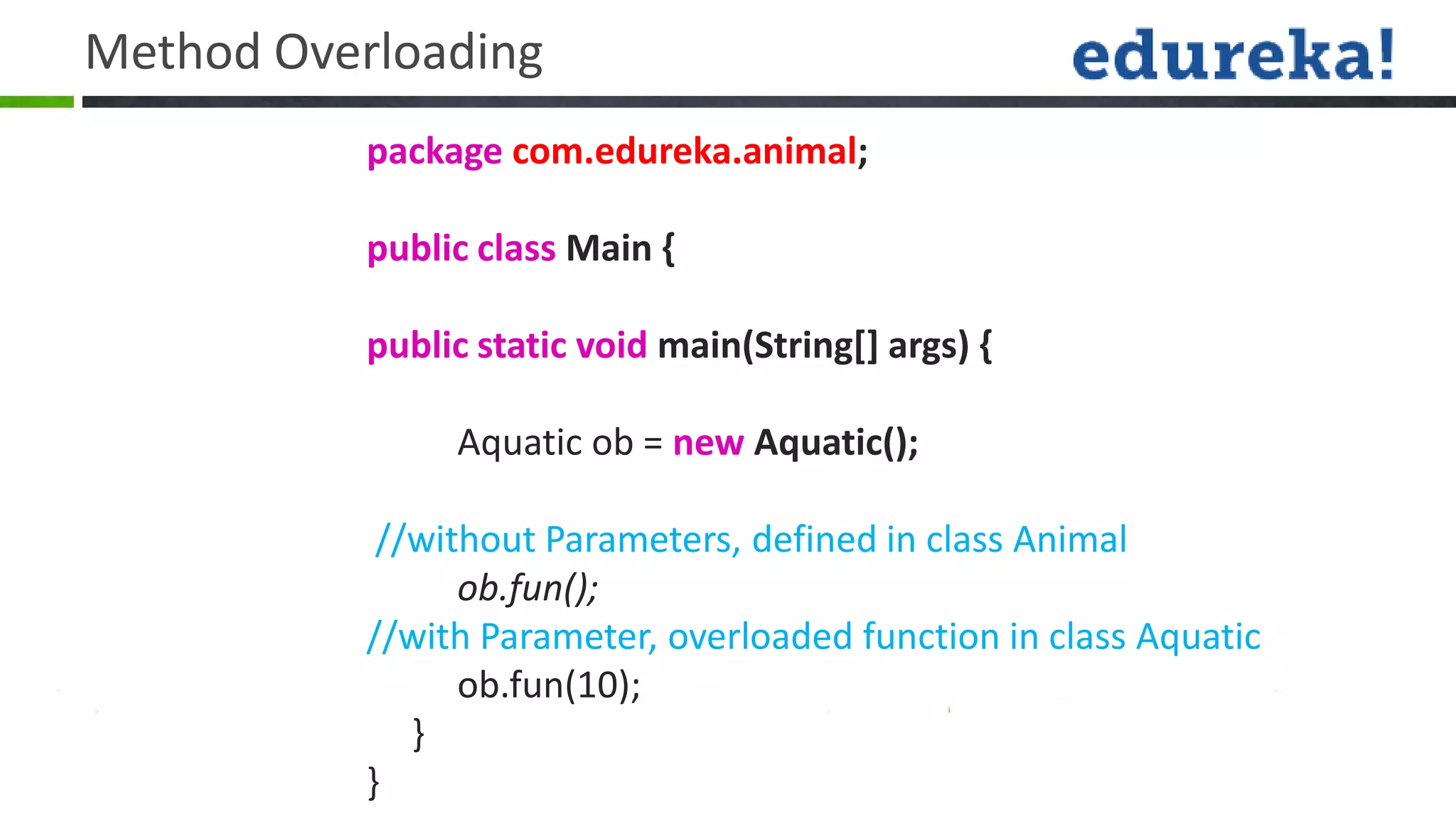 Method Overloading

edureka!

package com.edureka.animal;

public class Main {

public static void main(String[] args) {

Aquatic ob = new Aquatic();

//without Parameters, defined in class Animal
ob.fun();
//with Parameter, overloaded function in class Aquatic
ob.fun(10);
}
}